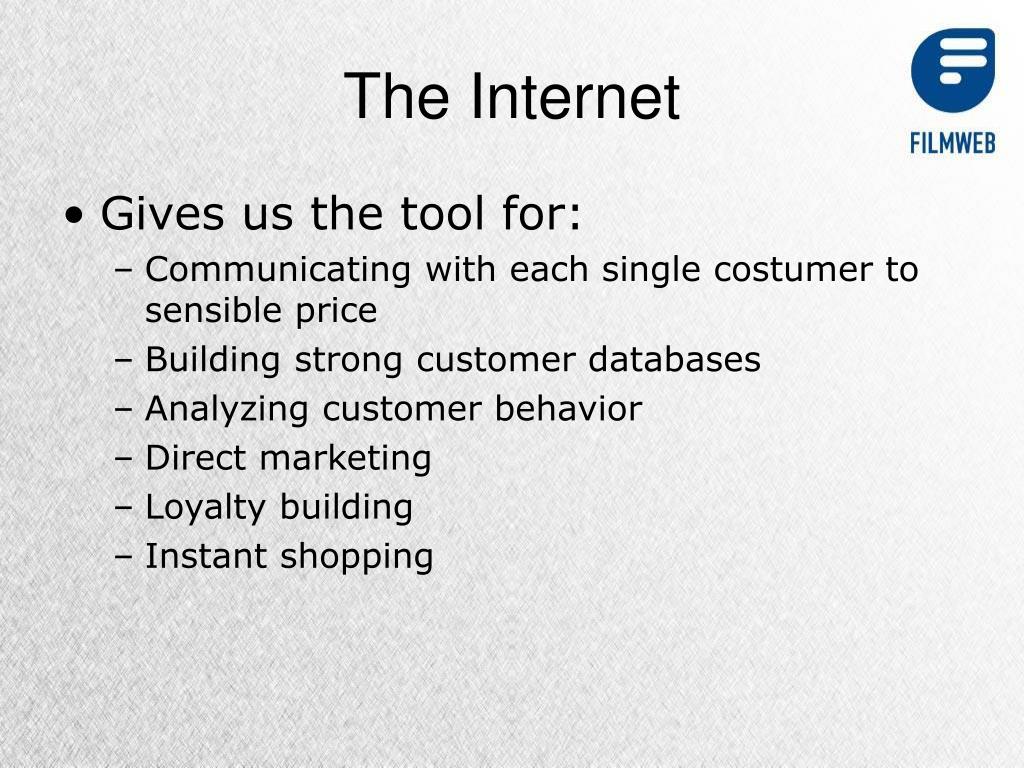 The Internet

FILMWEB

• Gives us the tool for:
– Communicating with each single costumer to sensible price
– Building strong customer databases
– Analyzing customer behavior
– Direct marketing
– Loyalty building
– Instant shopping